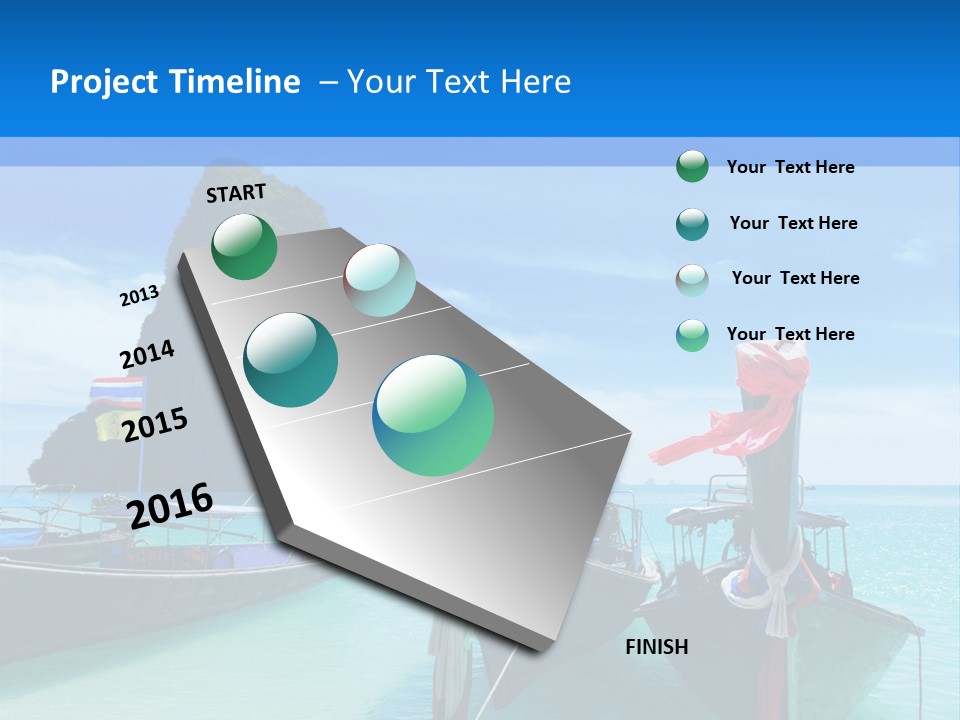 Project Timeline – Your Text Here

START

2013

2014

2015

2016

FINISH

Your Text Here

Your Text Here

Your Text Here

Your Text Here